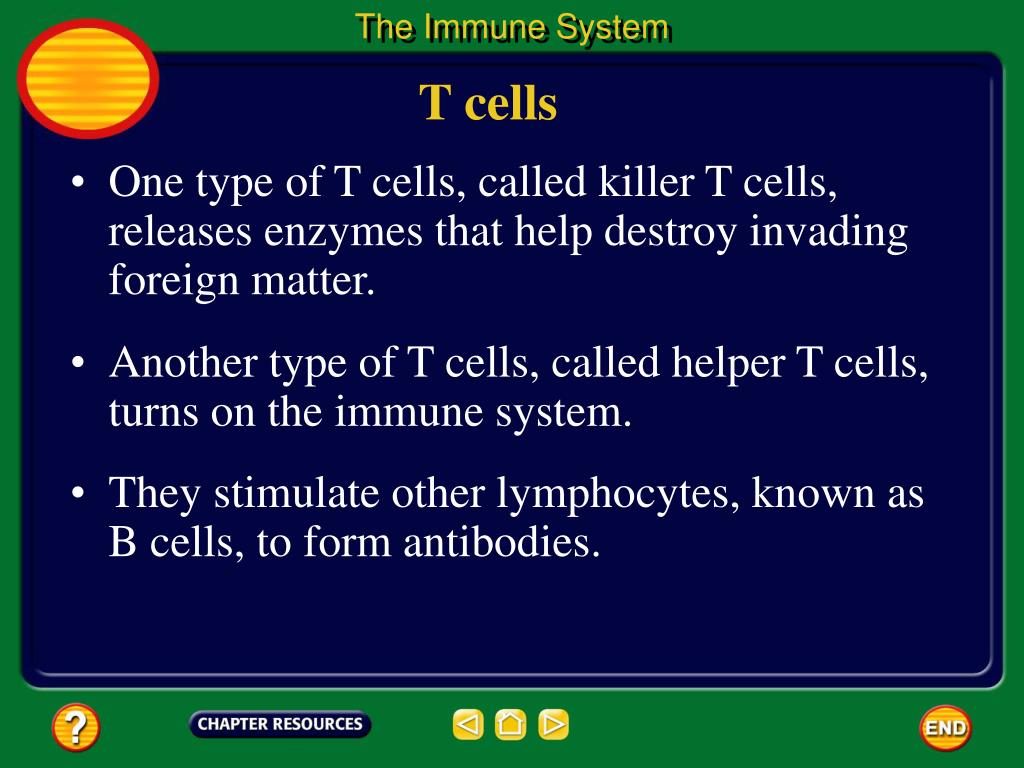 The Immune System

T cells

• One type of T cells, called killer T cells, releases enzymes that help destroy invading foreign matter.

• Another type of T cells, called helper T cells, turns on the immune system.

• They stimulate other lymphocytes, known as B cells, to form antibodies.

?

CHAPTER RESOURCES

END